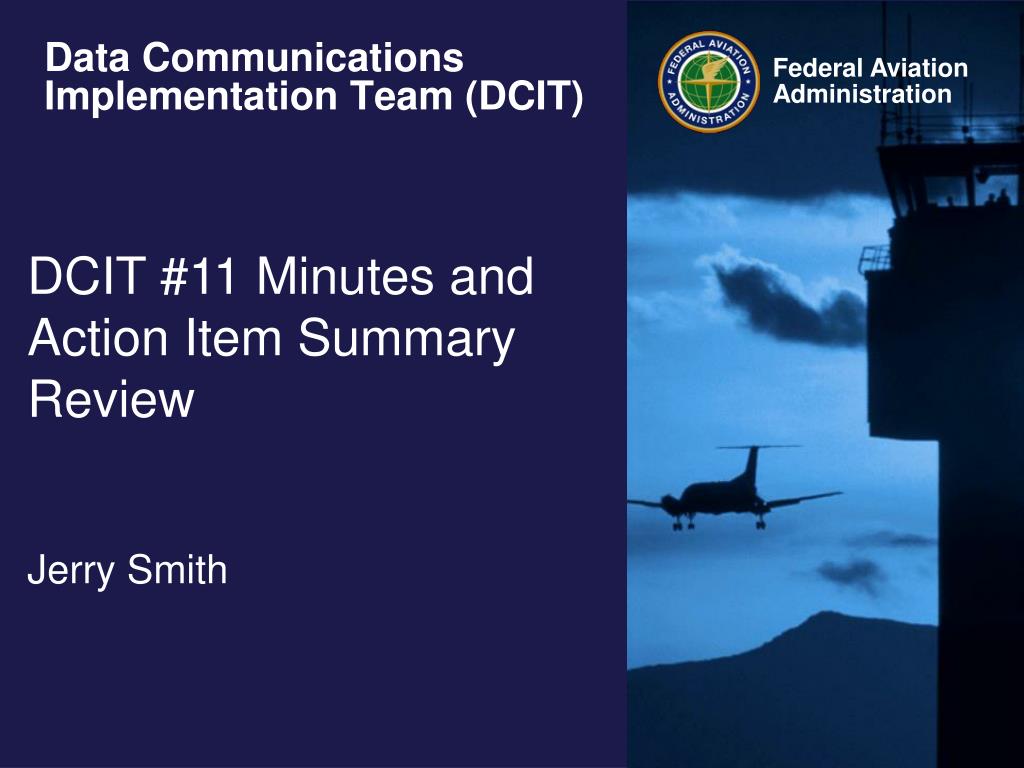 Data Communications Implementation Team (DCIT)

FEDERAL AVIATION ADMINISTRATION

Federal Aviation Administration

DCIT #11 Minutes and Action Item Summary Review

Jerry Smith